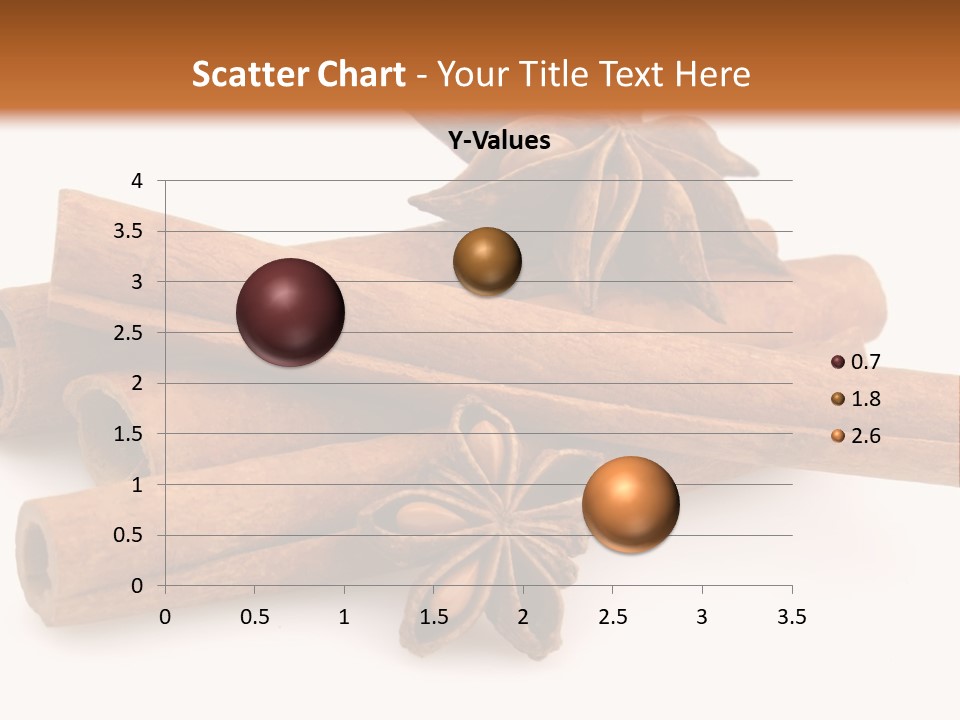 Scatter Chart - Your Title Text Here

Y-Values

4
3.5
3
2.5
2
1.5
1
0.5
0

0 0.5 1 1.5 2 2.5 3 3.5

0.7
1.8
2.6